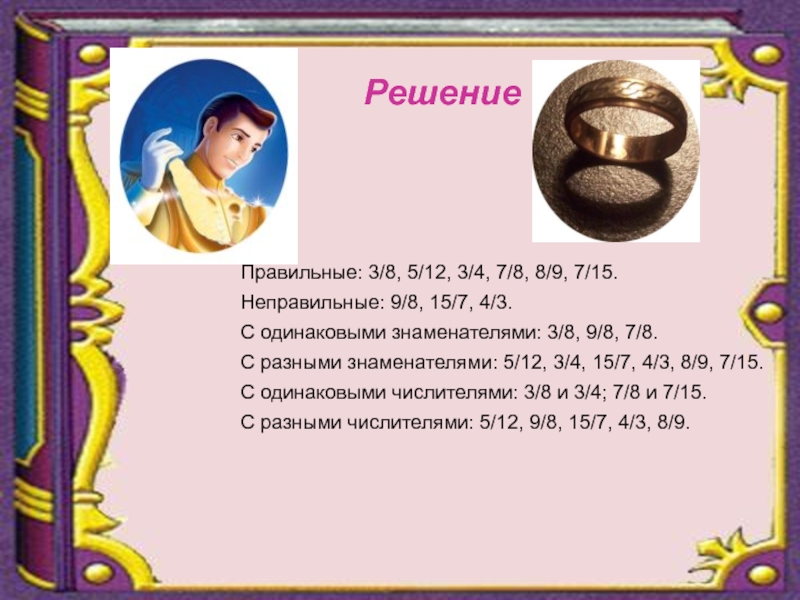 Решение

Правильные: 3/8, 5/12, 3/4, 7/8, 8/9, 7/15.

Неправильные: 9/8, 15/7, 4/3.

С одинаковыми знаменателями: 3/8, 9/8, 7/8.

С разными знаменателями: 5/12, 3/4, 15/7, 4/3, 8/9, 7/15.

С одинаковыми числителями: 3/8 и 3/4; 7/8 и 7/15.

С разными числителями: 5/12, 9/8, 15/7, 4/3, 8/9.